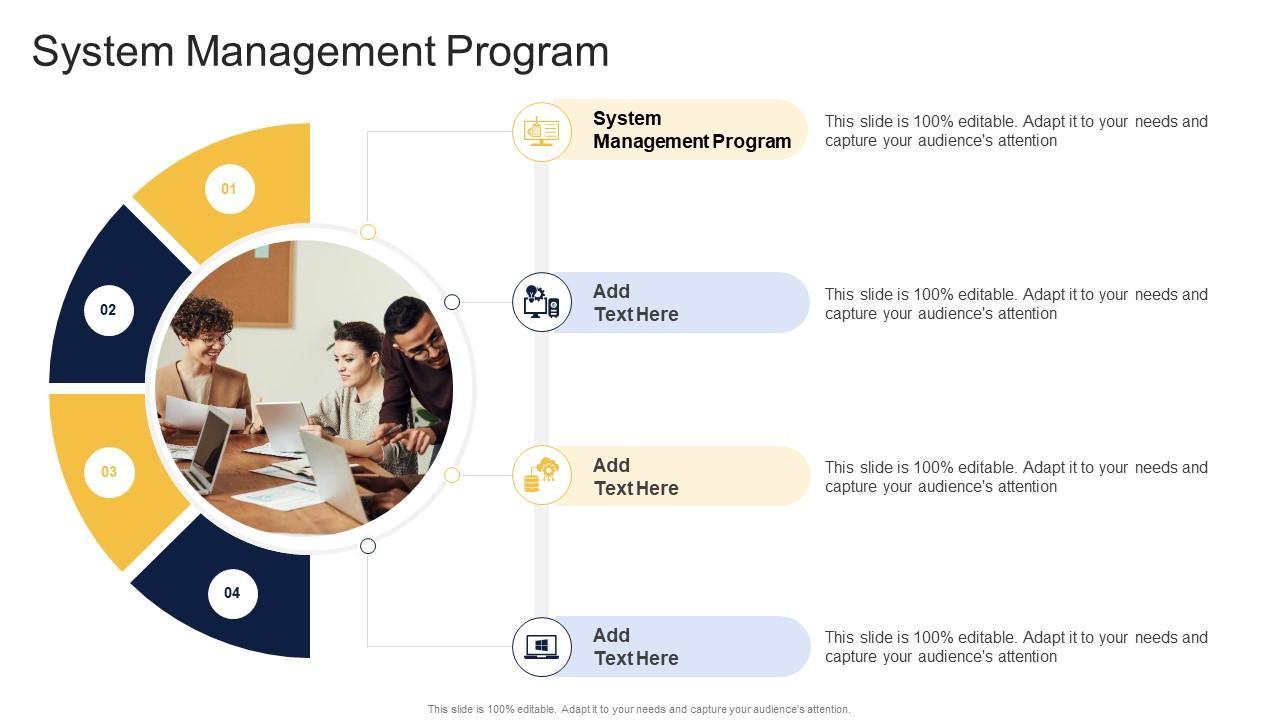 System Management Program

01

02

03

04

System Management Program

This slide is 100% editable. Adapt it to your needs and capture your audience's attention

Add Text Here

This slide is 100% editable. Adapt it to your needs and capture your audience's attention

Add Text Here

This slide is 100% editable. Adapt it to your needs and capture your audience's attention

Add Text Here

This slide is 100% editable. Adapt it to your needs and capture your audience's attention

This slide is 100% editable. Adapt it to your needs and capture your audience's attention.